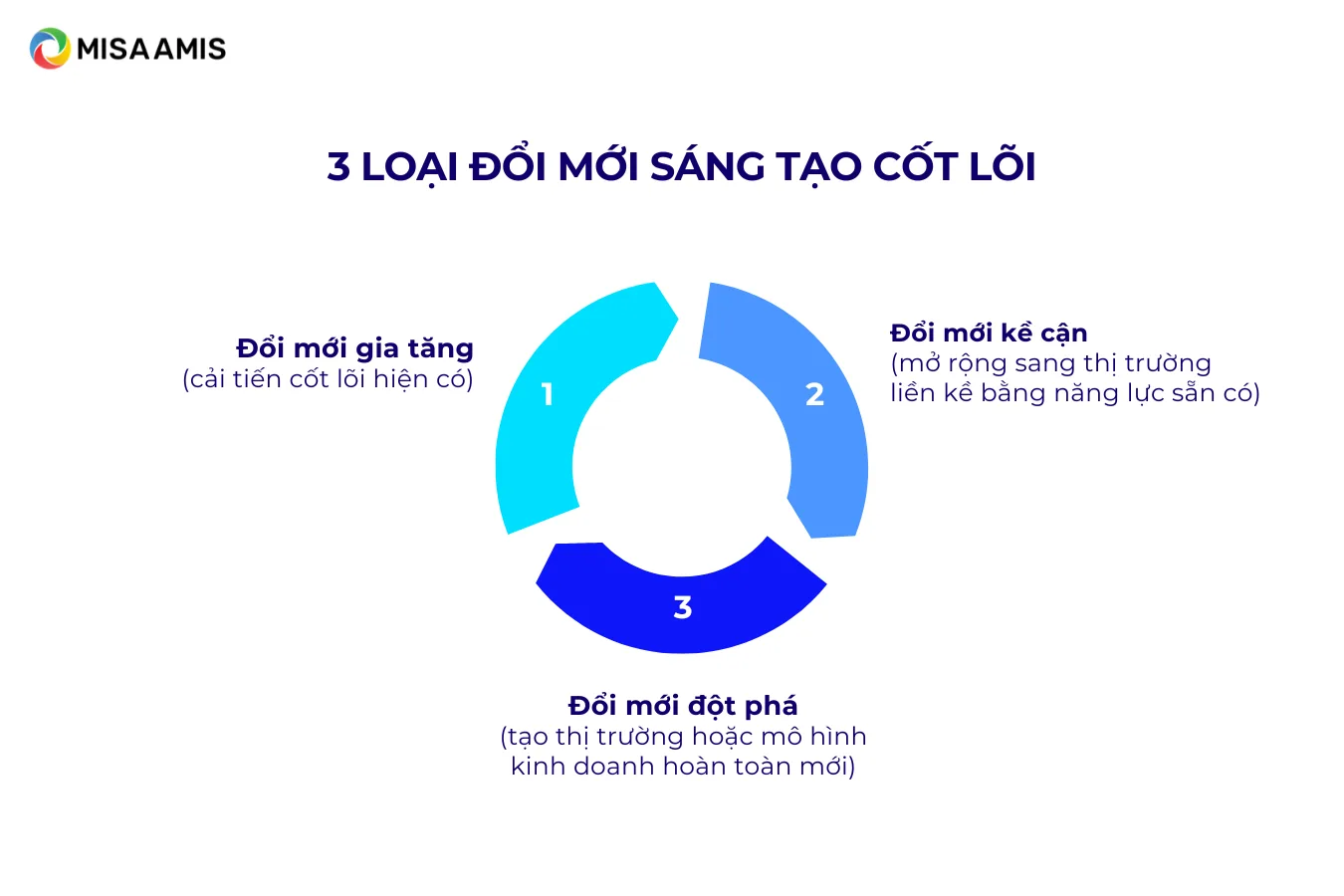 MISA AMIS

3 LOẠI ĐỔI MỚI SÁNG TẠO CỐT LÕI

Đổi mới gia tăng
(cải tiến cốt lõi hiện có)

1

2

Đổi mới kề cận
(mở rộng sang thị trường liền kề bằng năng lực sẵn có)

3

Đổi mới đột phá
(tạo thị trường hoặc mô hình kinh doanh hoàn toàn mới)